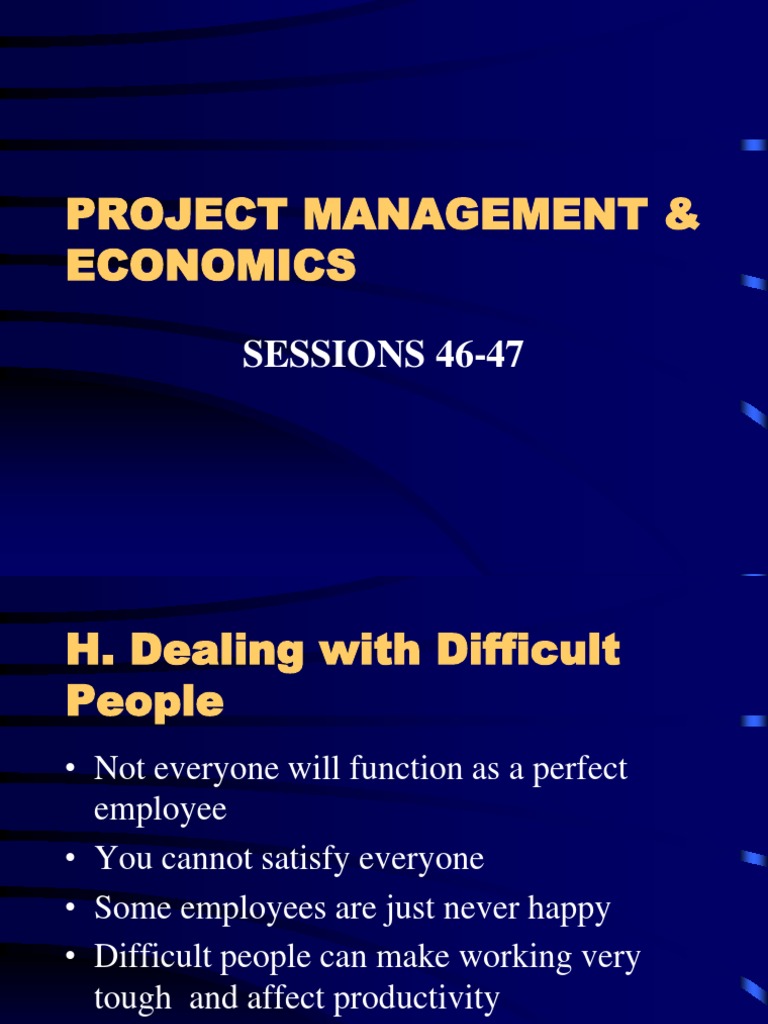 PROJECT MANAGEMENT & ECONOMICS

SESSIONS 46-47

H. Dealing with Difficult People

• Not everyone will function as a perfect employee
• You cannot satisfy everyone
• Some employees are just never happy
• Difficult people can make working very tough and affect productivity